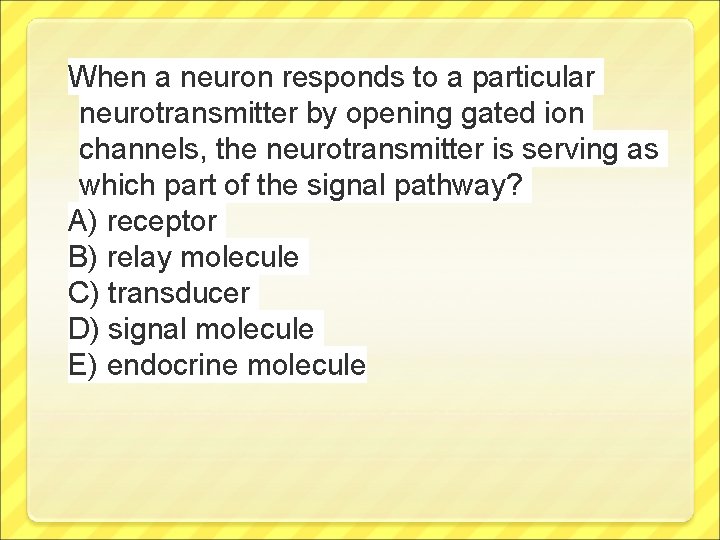 When a neuron responds to a particular neurotransmitter by opening gated ion channels, the neurotransmitter is serving as which part of the signal pathway?
A) receptor
B) relay molecule
C) transducer
D) signal molecule
E) endocrine molecule